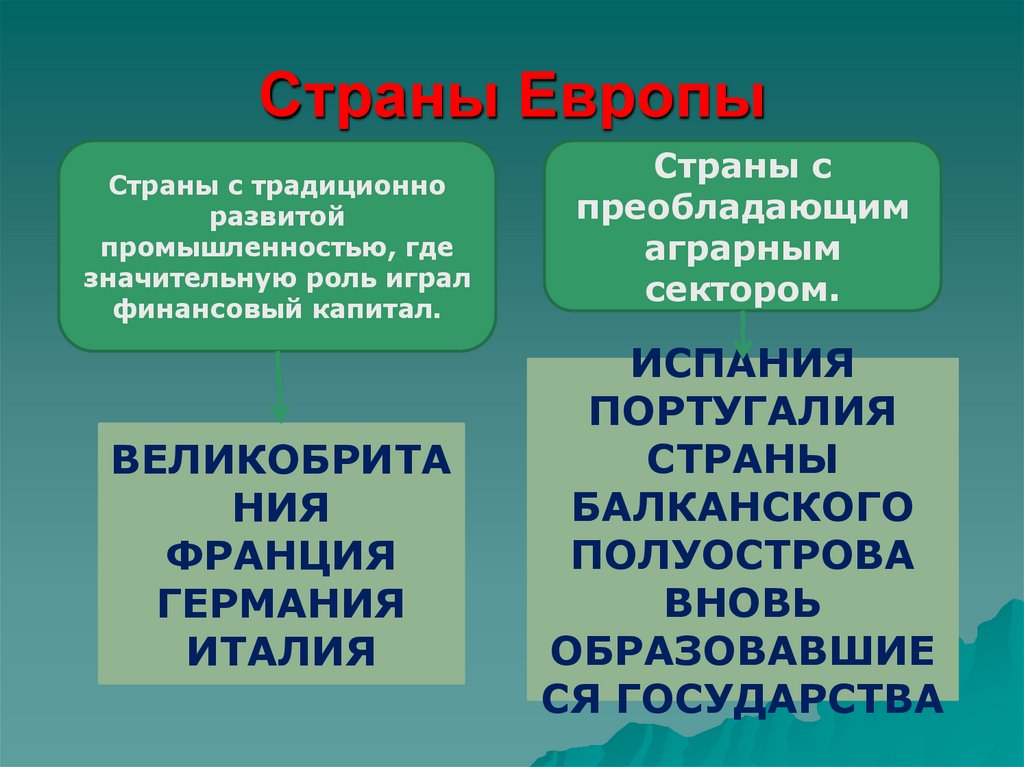 Страны Европы

Страны с традиционно развитой промышленностью, где значительную роль играл финансовый капитал.

ВЕЛИКОБРИТАНИЯ
ФРАНЦИЯ
ГЕРМАНИЯ
ИТАЛИЯ

Страны с преобладающим аграрным сектором.

ИСПАНИЯ
ПОРТУГАЛИЯ
СТРАНЫ БАЛКАНСКОГО ПОЛУОСТРОВА
ВНОВЬ ОБРАЗОВАВШИЕСЯ ГОСУДАРСТВА